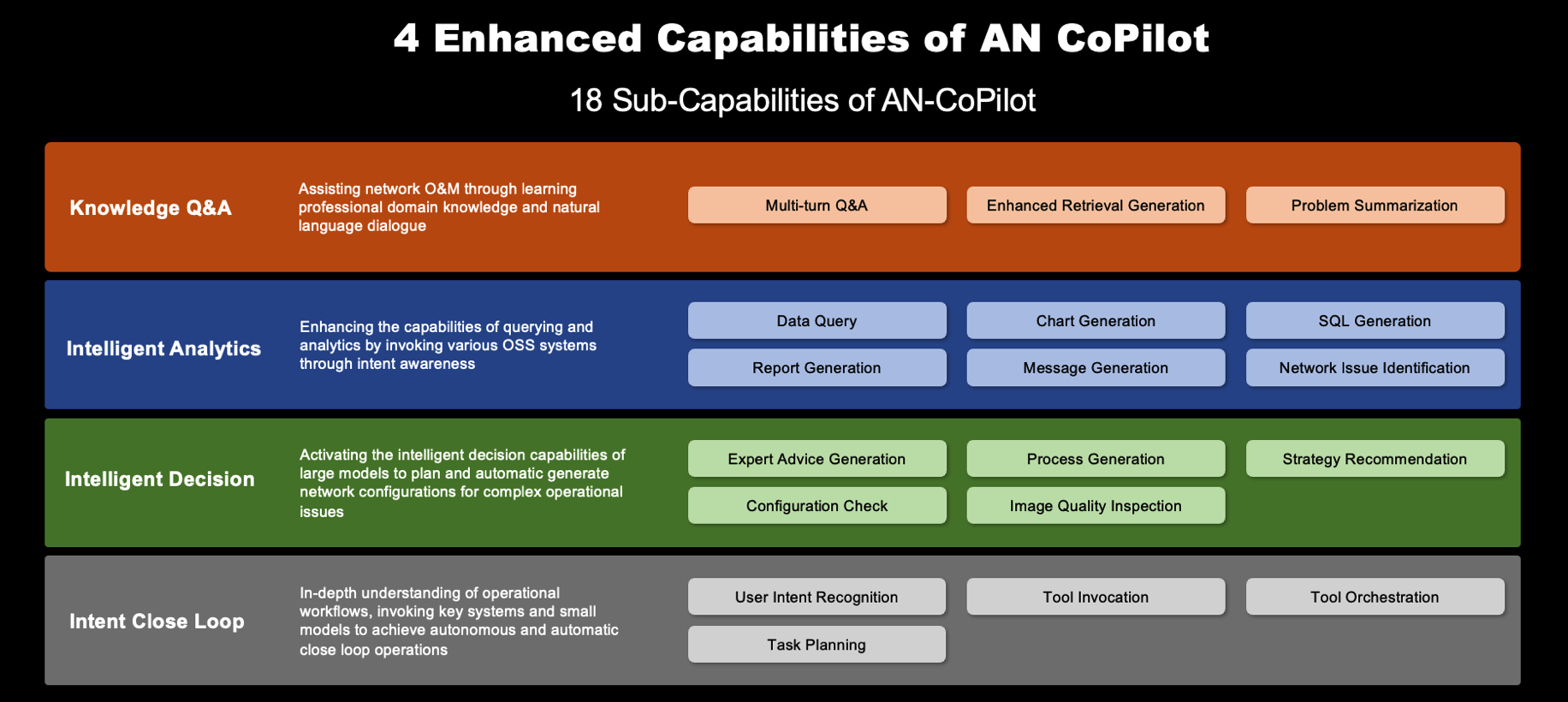 4 Enhanced Capabilities of AN CoPilot

18 Sub-Capabilities of AN-CoPilot

Knowledge Q&A

Assisting network O&M through learning professional domain knowledge and natural language dialogue

Multi-turn Q&A

Enhanced Retrieval Generation

Problem Summarization

Intelligent Analytics

Enhancing the capabilities of querying and analytics by invoking various OSS systems through intent awareness

Data Query

Chart Generation

SQL Generation

Report Generation

Message Generation

Network Issue Identification

Intelligent Decision

Activating the intelligent decision capabilities of large models to plan and automatic generate network configurations for complex operational issues

Expert Advice Generation

Process Generation

Strategy Recommendation

Configuration Check

Image Quality Inspection

Intent Close Loop

In-depth understanding of operational workflows, invoking key systems and small models to achieve autonomous and automatic close loop operations

User Intent Recognition

Tool Invocation

Tool Orchestration

Task Planning